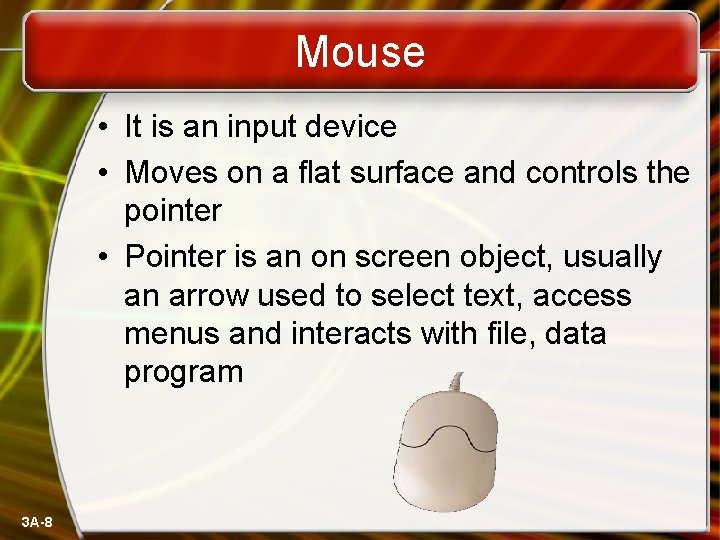 Mouse

• It is an input device
• Moves on a flat surface and controls the pointer
• Pointer is an on screen object, usually an arrow used to select text, access menus and interacts with file, data program

3A-8